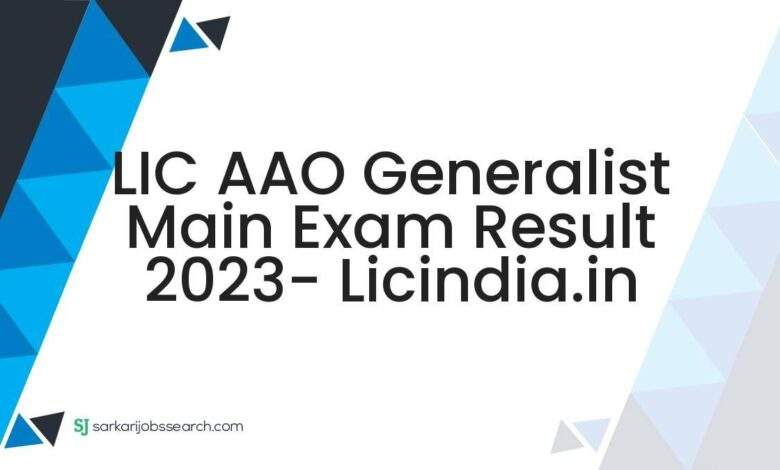 LIC AAO Generalist Main Exam Result 2023- Licindia.in

SJ sarkarijobssearch.com